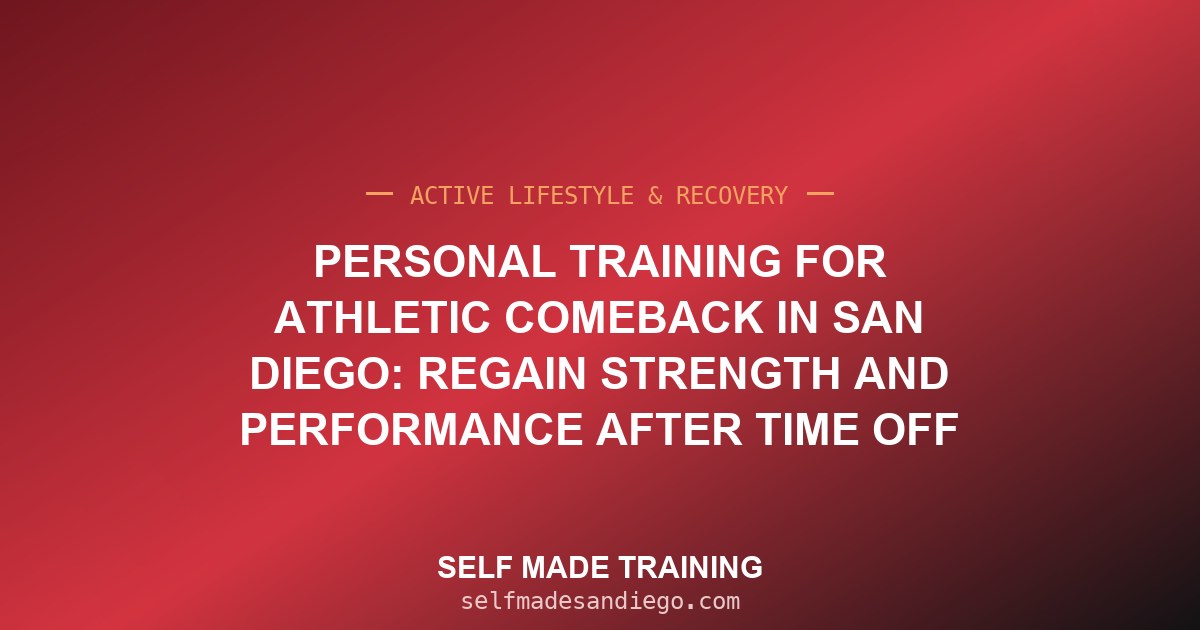 — ACTIVE LIFESTYLE & RECOVERY —

PERSONAL TRAINING FOR ATHLETIC COMEBACK IN SAN DIEGO: REGAIN STRENGTH AND PERFORMANCE AFTER TIME OFF

SELF MADE TRAINING
selfmadesandiego.com